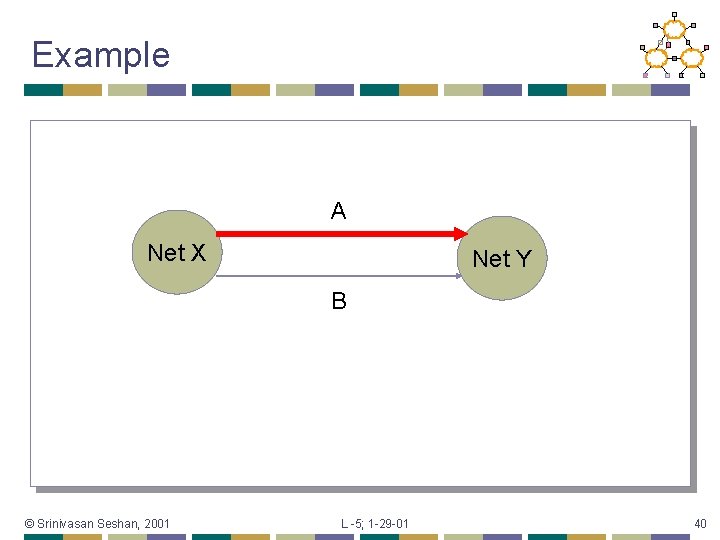 Example

A

Net X

Net Y

B

© Srinivasan Seshan, 2001

L -5; 1-29-01

40